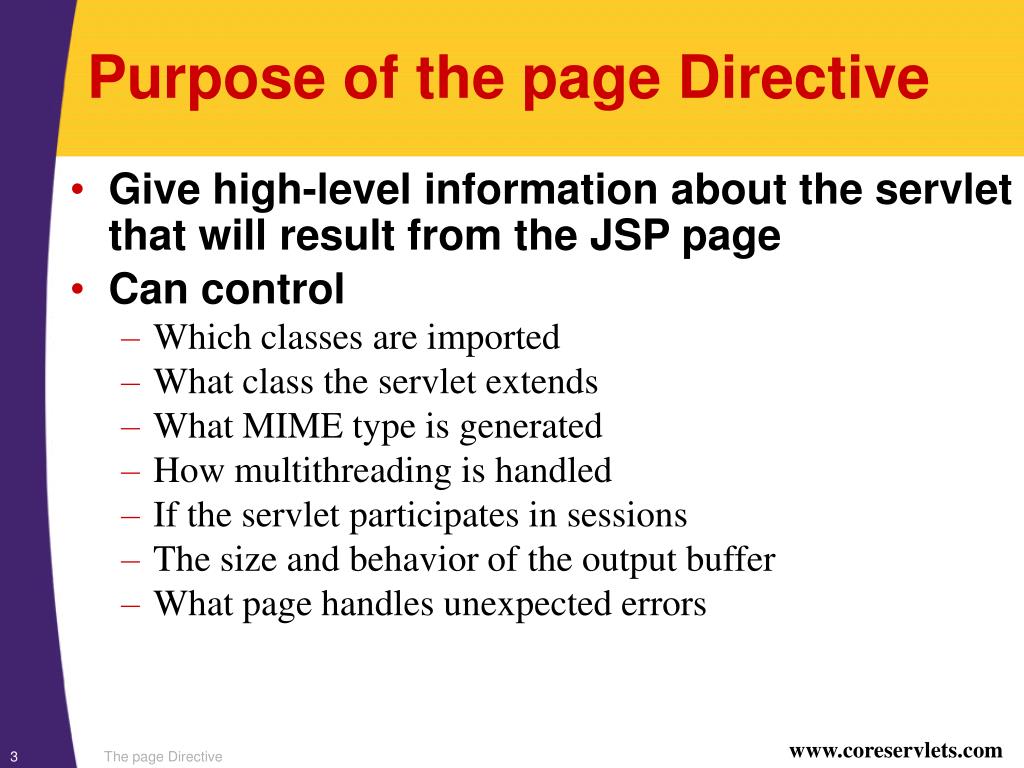 Purpose of the page Directive

• Give high-level information about the servlet that will result from the JSP page
• Can control
– Which classes are imported
– What class the servlet extends
– What MIME type is generated
– How multithreading is handled
– If the servlet participates in sessions
– The size and behavior of the output buffer
– What page handles unexpected errors

3 The page Directive www.coreservlets.com